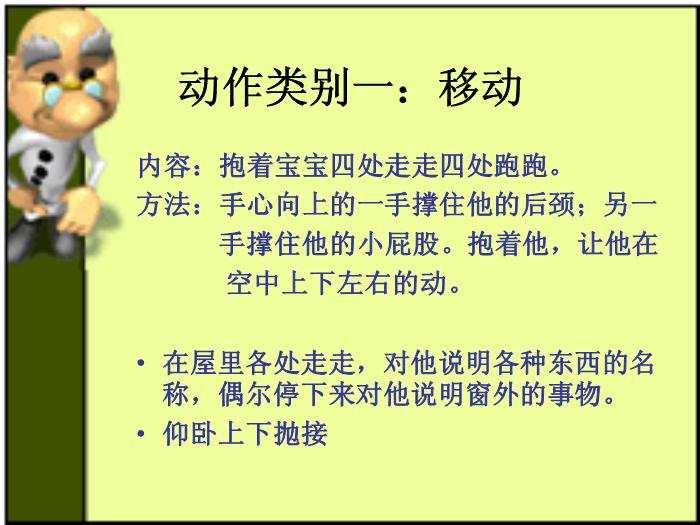 动作类别一：移动

内容：抱着宝宝四处走走四处跑跑。
方法：手心向上的一手撑住他的后颈；另一手撑住他的小屁股。抱着他，让他在空中上下左右的动。

• 在屋里各处走走，对他说明各种东西的名称，偶尔停下来对他说明窗外的事物。
• 仰卧上下抛接